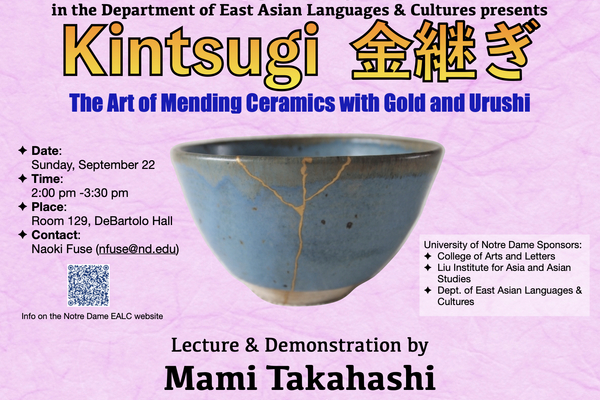 in the Department of East Asian Languages & Cultures presents

Kintsugi 金継ぎ

The Art of Mending Ceramics with Gold and Urushi

✦ Date:
Sunday, September 22
✦ Time:
2:00 pm -3:30 pm
✦ Place:
Room 129, DeBartolo Hall
✦ Contact:
Naoki Fuse (nfuse@nd.edu)

Info on the Notre Dame EALC website

University of Notre Dame Sponsors:
✦ College of Arts and Letters
✦ Liu Institute for Asia and Asian Studies
✦ Dept. of East Asian Languages & Cultures

Lecture & Demonstration by

Mami Takahashi